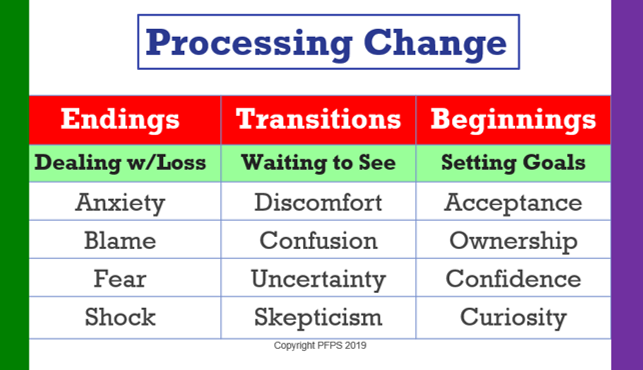 Processing Change

| Endings | Transitions | Beginnings |
|---|---|---|
| Dealing w/Loss | Waiting to See | Setting Goals |
| Anxiety | Discomfort | Acceptance |
| Blame | Confusion | Ownership |
| Fear | Uncertainty | Confidence |
| Shock | Skepticism | Curiosity |

Copyright PFPS 2019